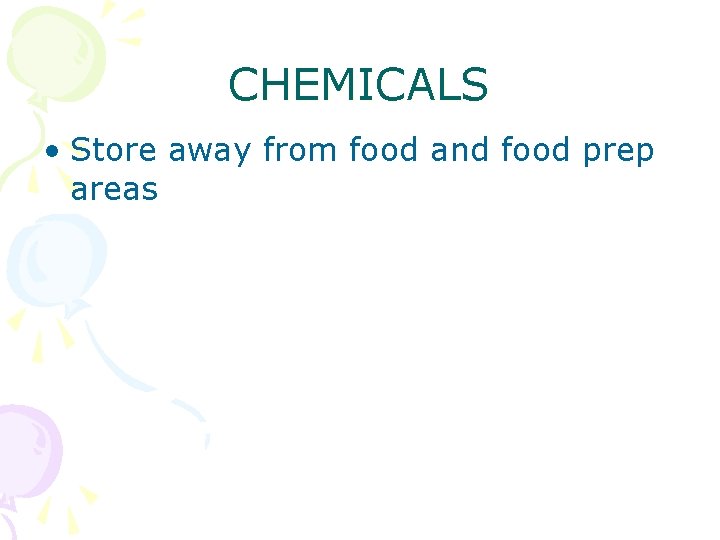 CHEMICALS

• Store away from food and food prep areas